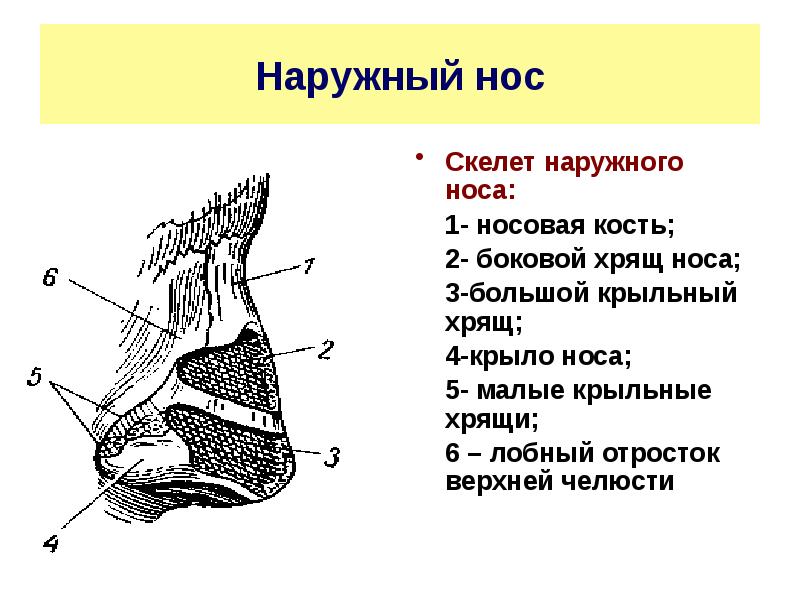 Наружный нос

6
1
2
5
3
4

• Скелет наружного носа:

1- носовая кость;

2- боковой хрящ носа;

3-большой крыльный хрящ;

4-крыло носа;

5- малые крыльные хрящи;

6 – лобный отросток верхней челюсти